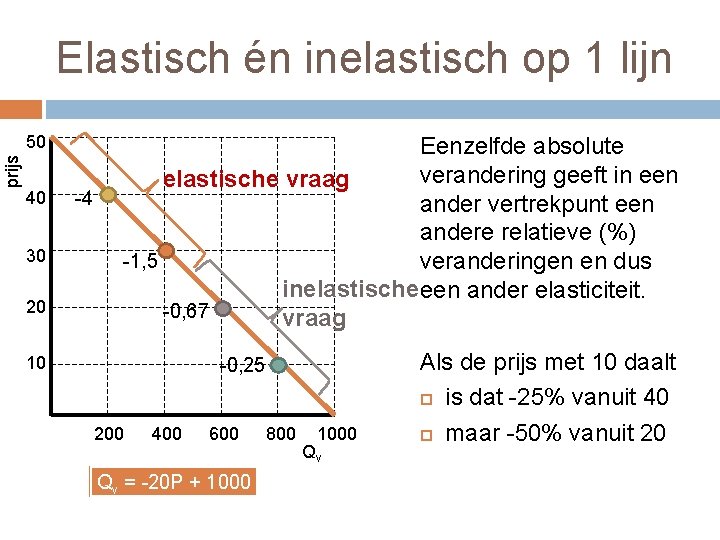 Elastisch én inelastisch op 1 lijn

prijs

50
40
30
20
10

-4
-1,5
-0,67
-0,25

elastische vraag

inelastische vraag

200 400 600 800 1000
$Q_v$

$Q_v = -20P + 1000$

Eenzelfde absolute verandering geeft in een ander vertrekpunt een andere relatieve (%) veranderingen en dus een ander elasticiteit.

Als de prijs met 10 daalt
is dat -25% vanuit 40
maar -50% vanuit 20